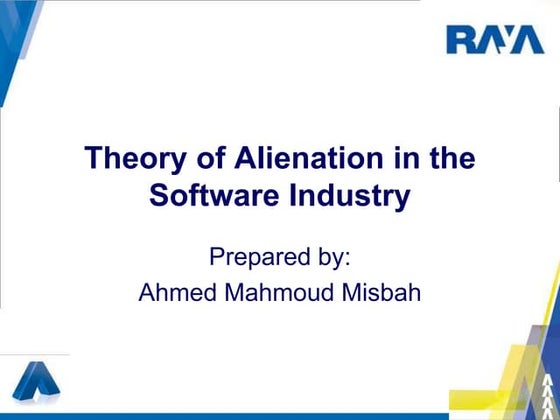 RAYA

Theory of Alienation in the Software Industry

Prepared by:
Ahmed Mahmoud Misbah